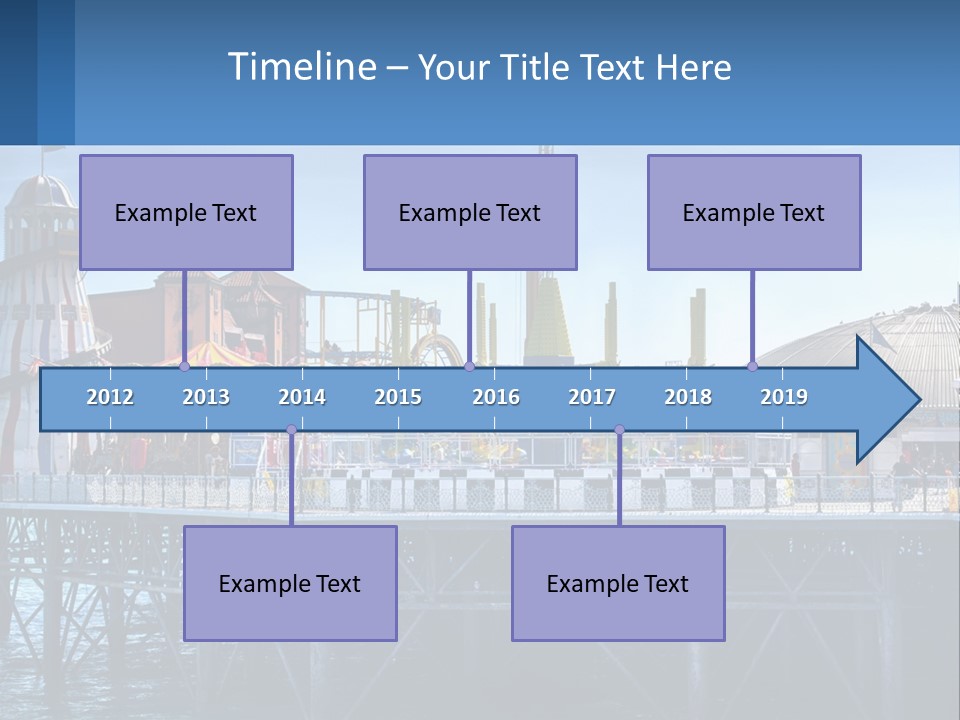 Timeline – Your Title Text Here

Example Text

Example Text

Example Text

2012 2013 2014 2015 2016 2017 2018 2019

Example Text

Example Text